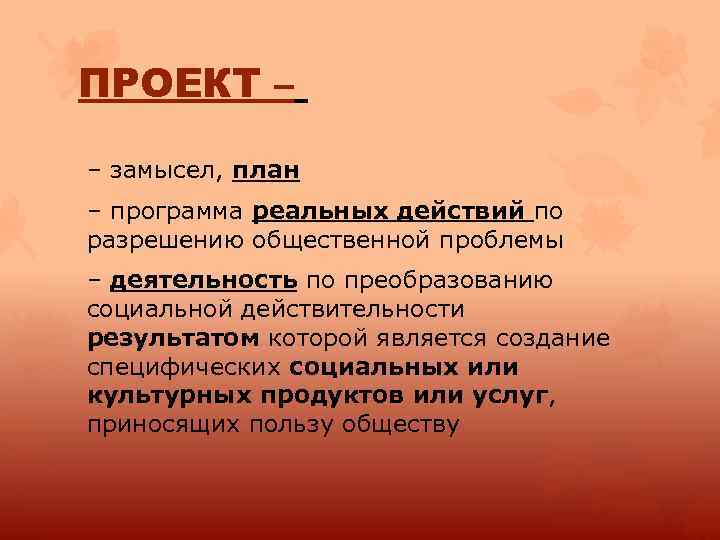 ПРОЕКТ –

– замысел, план

– программа реальных действий по разрешению общественной проблемы

– деятельность по преобразованию социальной действительности результатом которой является создание специфических социальных или культурных продуктов или услуг, приносящих пользу обществу